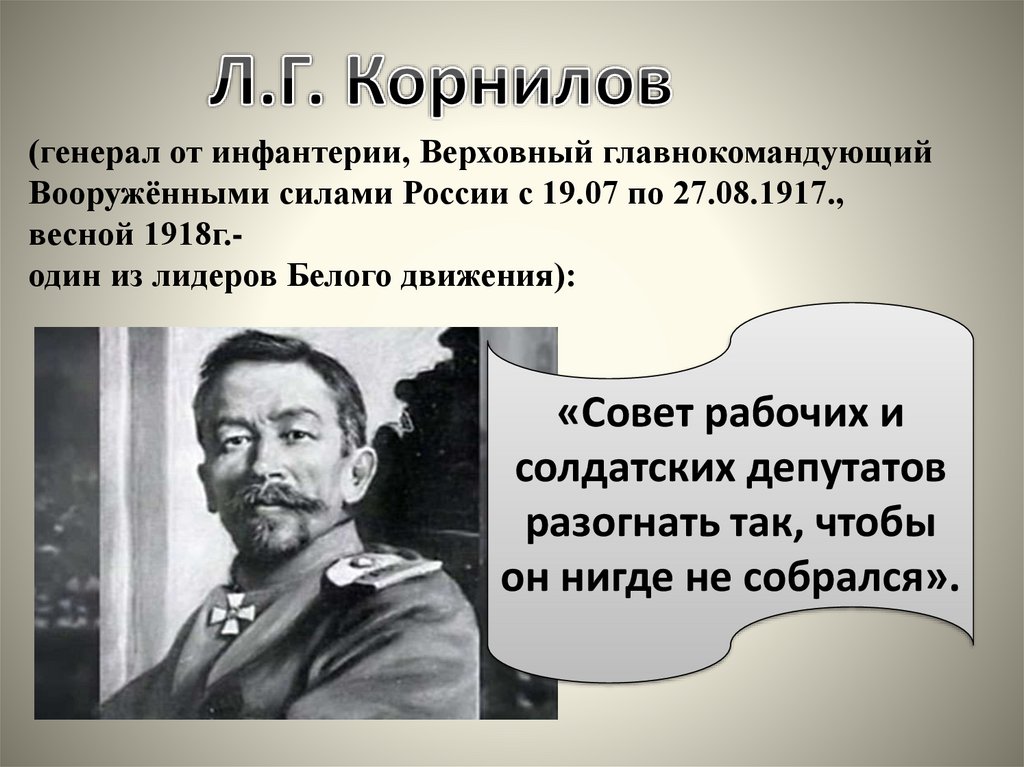 Л.Г. Корнилов

(генерал от инфантерии, Верховный главнокомандующий Вооружёнными силами России с 19.07 по 27.08.1917., весной 1918г.-
один из лидеров Белого движения):

«Совет рабочих и солдатских депутатов разогнать так, чтобы он нигде не собрался».